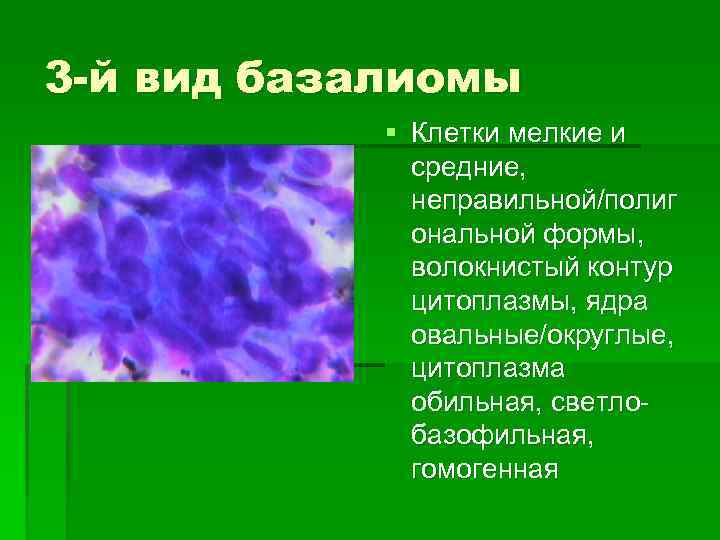 3-й вид базалиомы

Клетки мелкие и средние, неправильной/полигональной формы, волокнистый контур цитоплазмы, ядра овальные/округлые, цитоплазма обильная, светло-базофильная, гомогенная